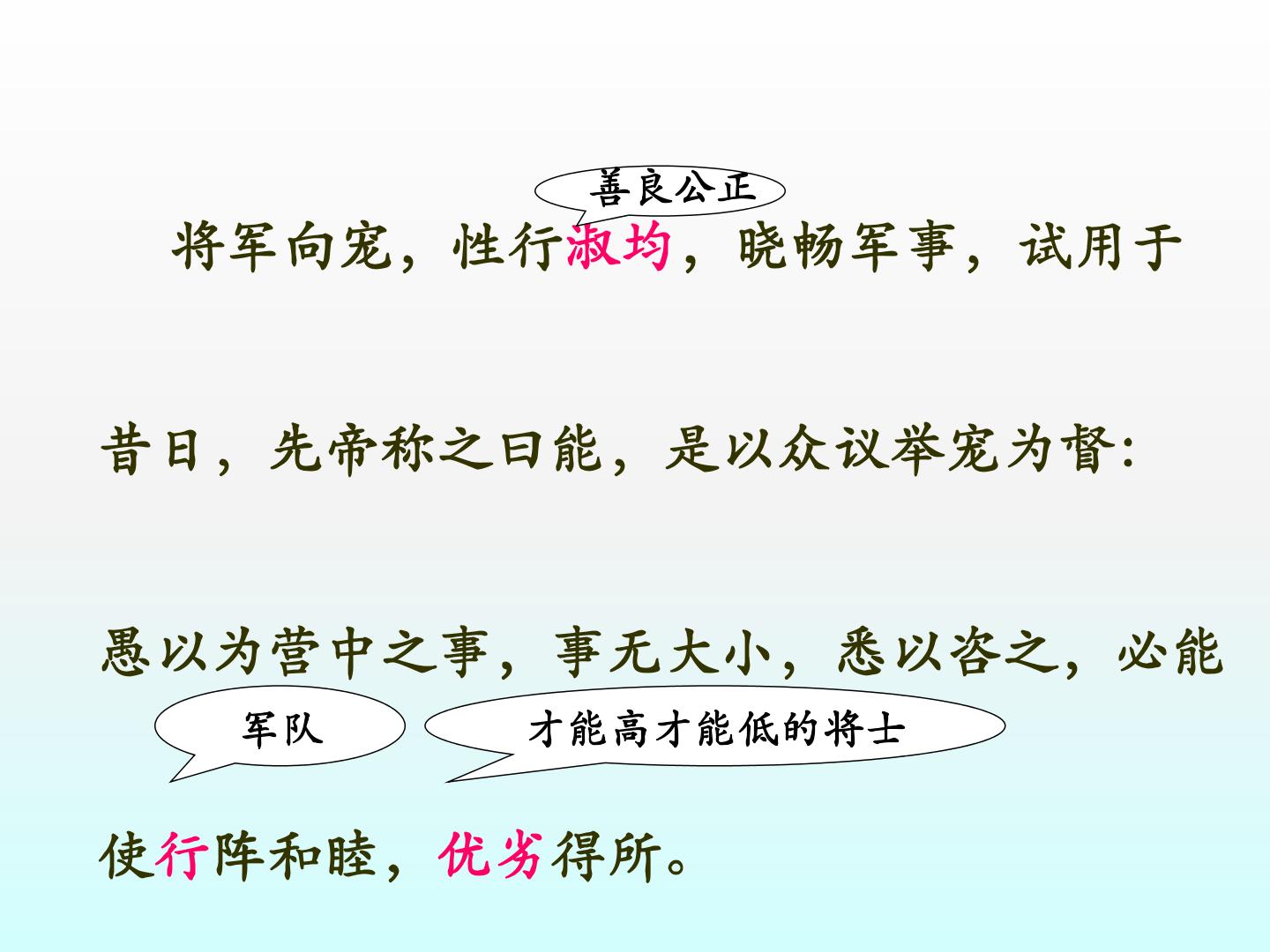 善良公正

将军向宠，性行淑均，晓畅军事，试用于昔日，先帝称之曰能，是以众议举宠为督:愚以为营中之事，事无大小，悉以咨之，必能使行阵和睦，优劣得所。

军队

才能高才能低的将士